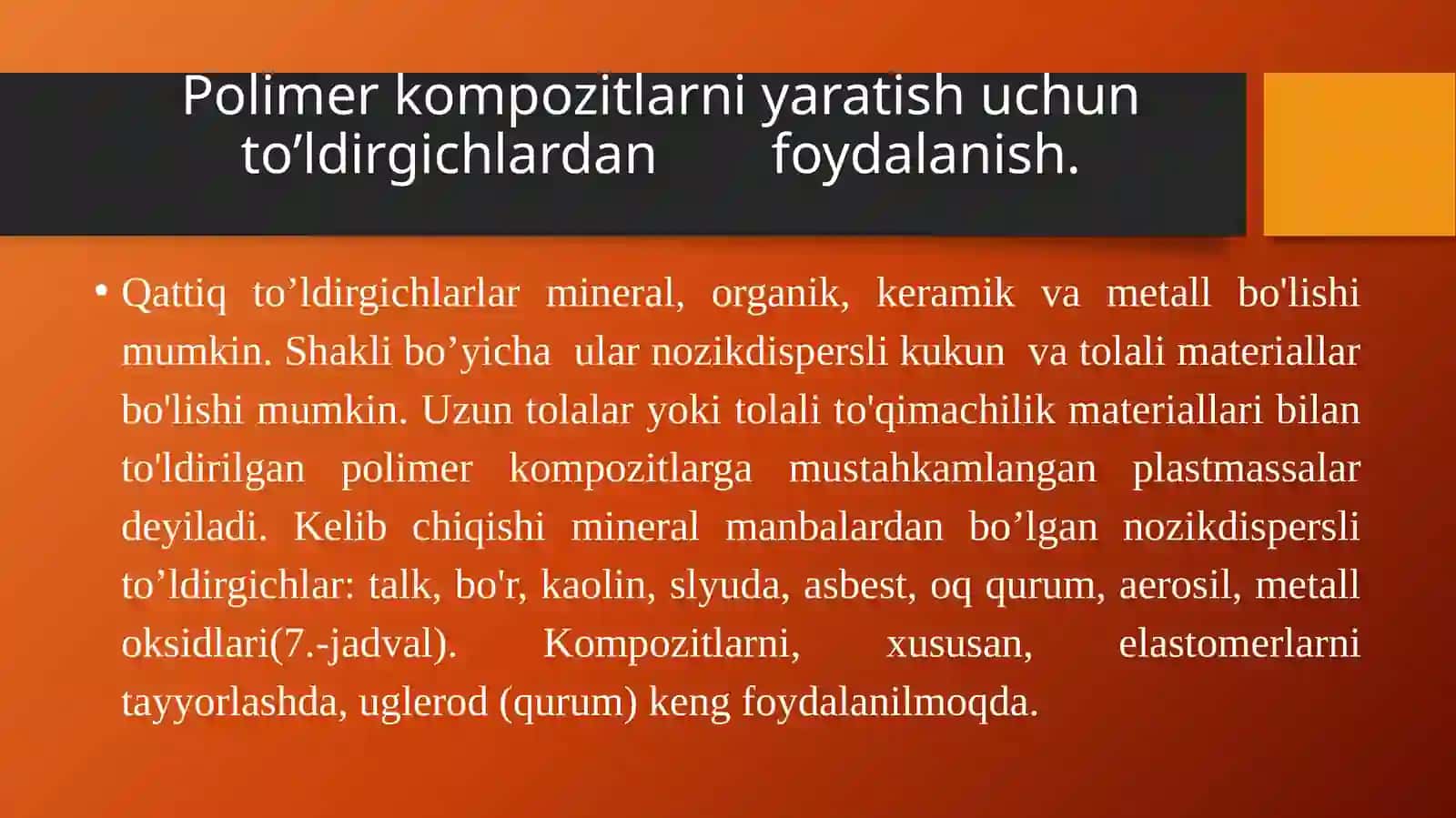 Polimer kompozitlarni yaratish uchun to’ldirgichlardan foydalanish.

• Qattiq to’ldirgichlarlar mineral, organik, keramik va metall bo'lishi mumkin. Shakli bo’yicha ular nozikdispersli kukun va tolali materiallar bo'lishi mumkin. Uzun tolalar yoki tolali to'qimachilik materiallari bilan to'ldirilgan polimer kompozitlarga mustahkamlangan plastmassalar deyiladi. Kelib chiqishi mineral manbalardan bo’lgan nozikdispersli to’ldirgichlar: talk, bo'r, kaolin, slyuda, asbest, oq qurum, aerosil, metall oksidlari(7.-jadval). Kompozitlarni, xususan, elastomerlarni tayyorlashda, uglerod (qurum) keng foydalanilmoqda.